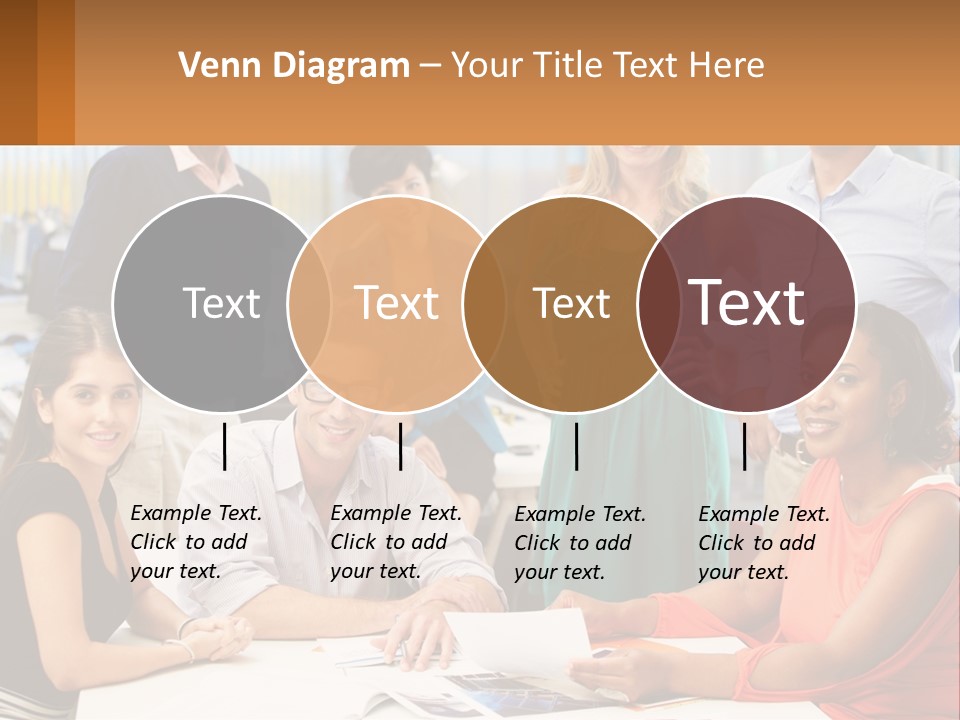 Venn Diagram – Your Title Text Here

Text

Text

Text

Text

Example Text. Click to add your text.

Example Text. Click to add your text.

Example Text. Click to add your text.

Example Text. Click to add your text.